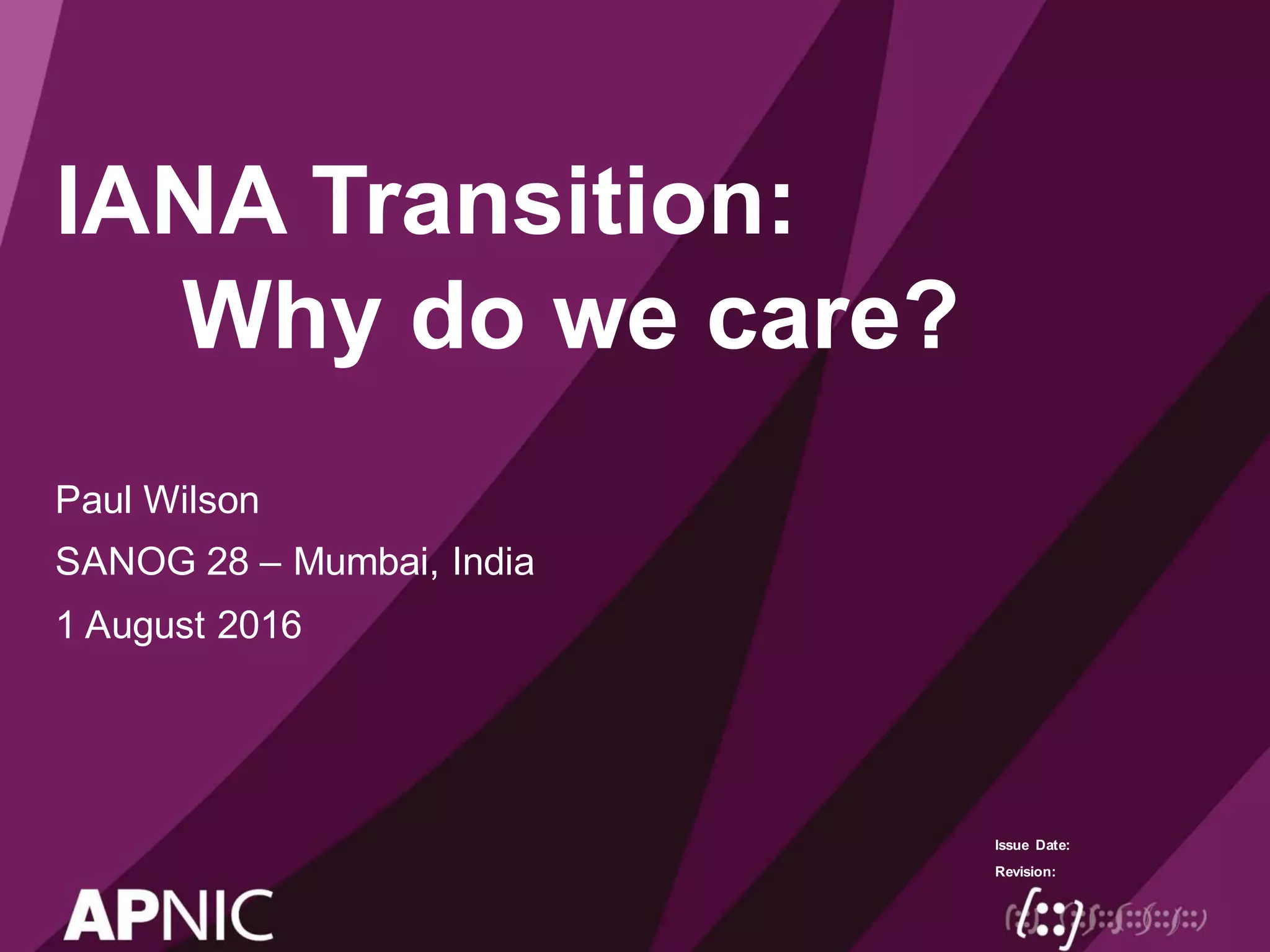 IANA Transition:
Why do we care?

Paul Wilson

SANOG 28 – Mumbai, India

1 August 2016

Issue Date:

Revision:

APNIC